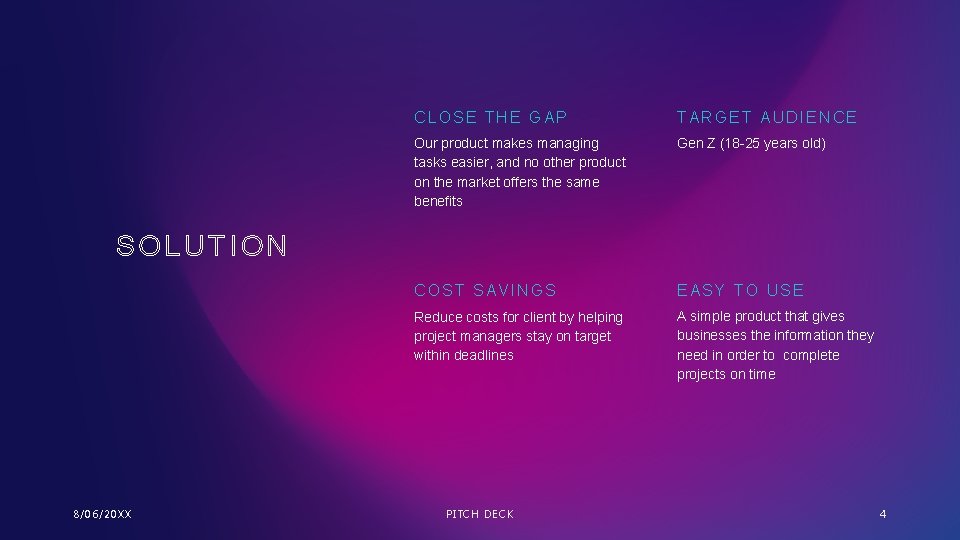 SOLUTION

CLOSE THE GAP

Our product makes managing tasks easier, and no other product on the market offers the same benefits

TARGET AUDIENCE

Gen Z (18-25 years old)

COST SAVINGS

Reduce costs for client by helping project managers stay on target within deadlines

EASY TO USE

A simple product that gives businesses the information they need in order to complete projects on time

8/06/20XX

PITCH DECK

4